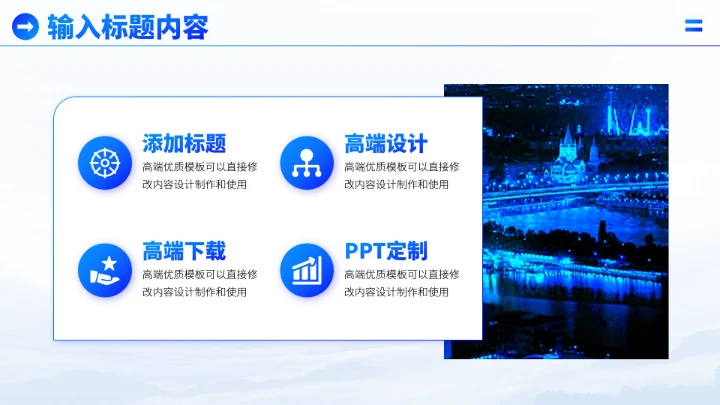 输入标题内容

添加标题
高端优质模板可以直接修改内容设计制作和使用

高端设计
高端优质模板可以直接修改内容设计制作和使用

高端下载
高端优质模板可以直接修改内容设计制作和使用

PPT定制
高端优质模板可以直接修改内容设计制作和使用